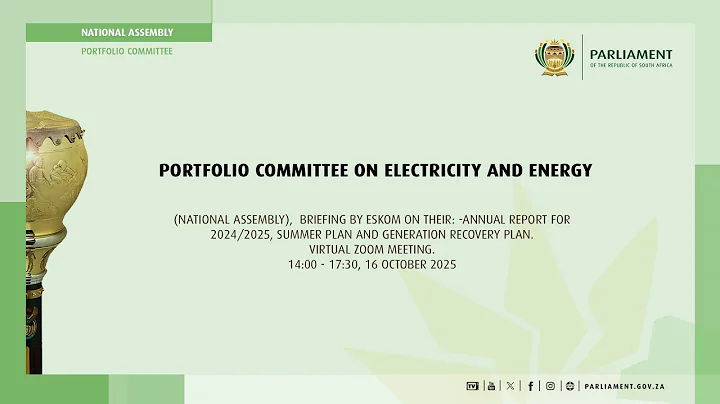 NATIONAL ASSEMBLY
PORTFOLIO COMMITTEE

PARLIAMENT
OF THE REPUBLIC OF SOUTH AFRICA

PORTFOLIO COMMITTEE ON ELECTRICITY AND ENERGY

(NATIONAL ASSEMBLY), BRIEFING BY ESKOM ON THEIR: -ANNUAL REPORT FOR 2024/2025, SUMMER PLAN AND GENERATION RECOVERY PLAN.
VIRTUAL ZOOM MEETING.
14:00 - 17:30, 16 OCTOBER 2025

PARLIAMENT.GOV.ZA